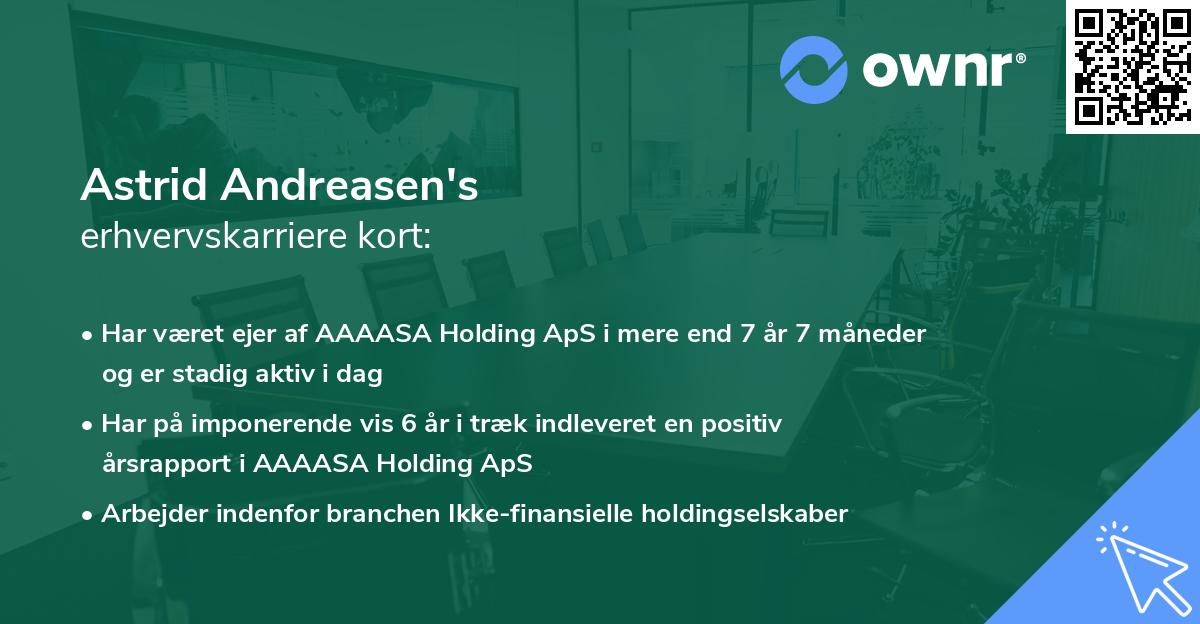 ownr®

Astrid Andreasen's
erhvervskarriere kort:

• Har været ejer af AAAASA Holding ApS i mere end 7 år 7 måneder og er stadig aktiv i dag

• Har på imponerende vis 6 år i træk indleveret en positiv årsrapport i AAAASA Holding ApS

• Arbejder indenfor branchen Ikke-finansielle holdingselskaber